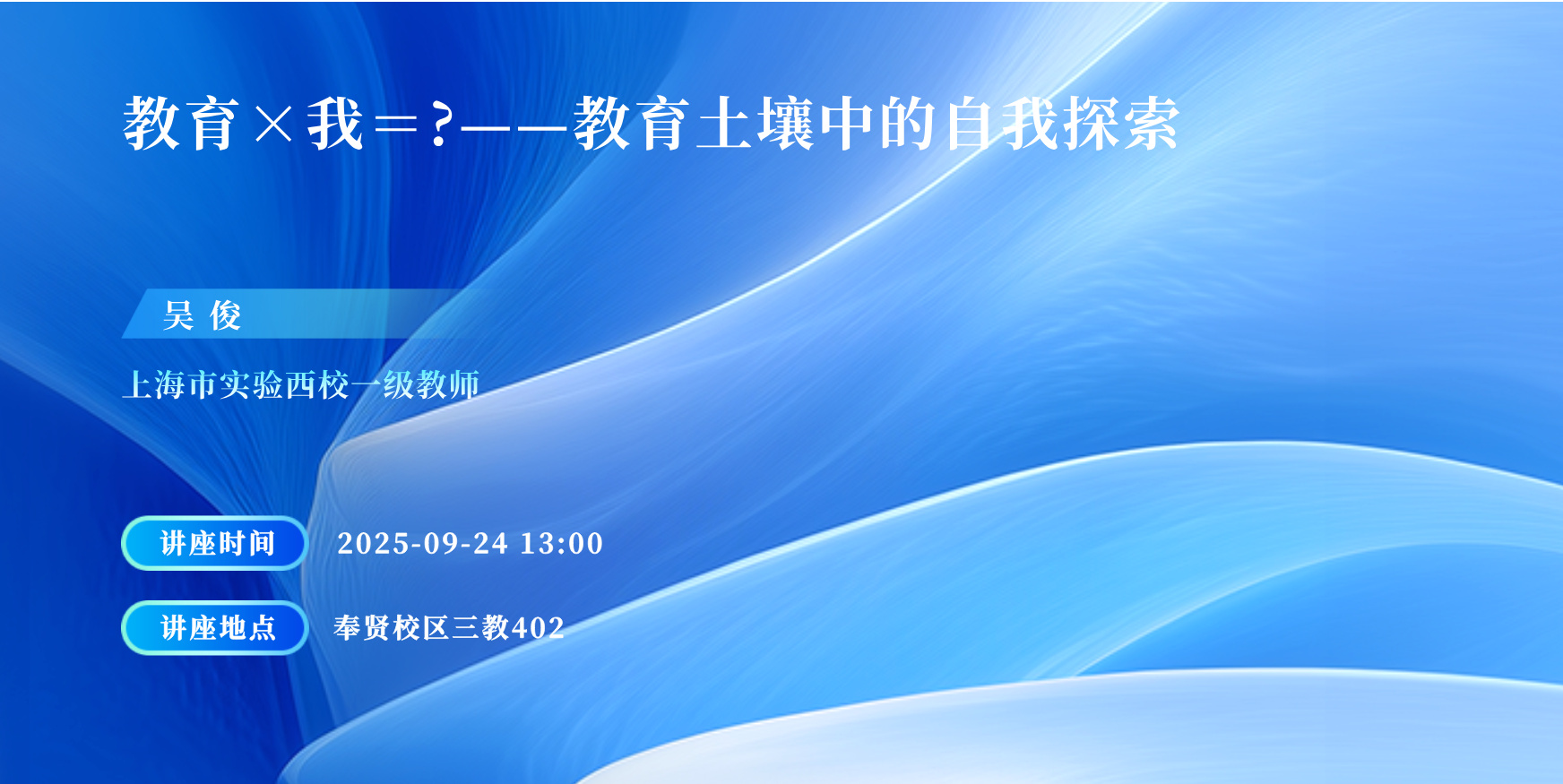 教育×我=?——教育土壤中的自我探索

吴 俊

上海市实验西校一级教师

讲座时间 2025-09-24 13:00

讲座地点 奉贤校区三教402